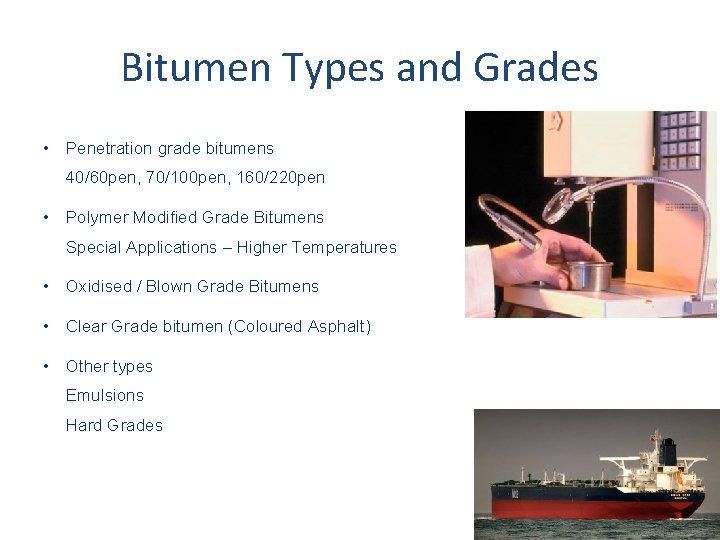 Bitumen Types and Grades

• Penetration grade bitumens

40/60pen, 70/100pen, 160/220pen

• Polymer Modified Grade Bitumens

Special Applications – Higher Temperatures

• Oxidised / Blown Grade Bitumens

• Clear Grade bitumen (Coloured Asphalt)

• Other types

Emulsions

Hard Grades